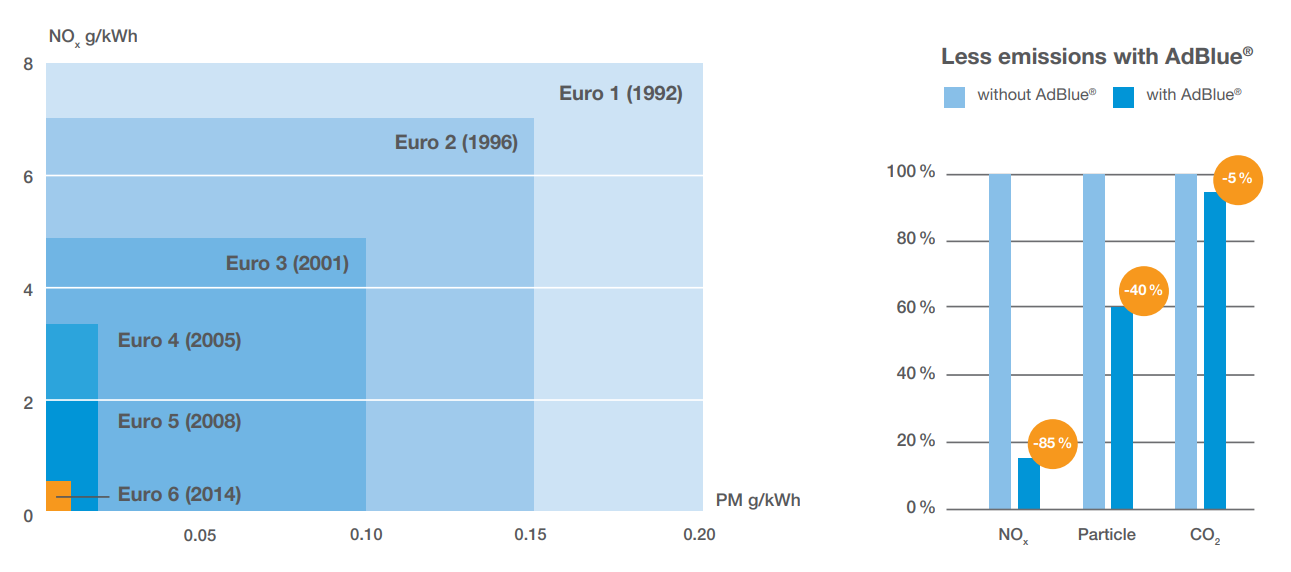 $NO_x$ g/kWh

8

6

4

2

0

Euro 1 (1992)

Euro 2 (1996)

Euro 3 (2001)

Euro 4 (2005)

Euro 5 (2008)

Euro 6 (2014)

PM g/kWh

0.05

0.10

0.15

0.20

Less emissions with AdBlue®

without AdBlue®

with AdBlue®

100 %

80 %

60 %

40 %

20 %

0 %

-85 %

-40 %

-5 %

$NO_x$

Particle

$CO_2$